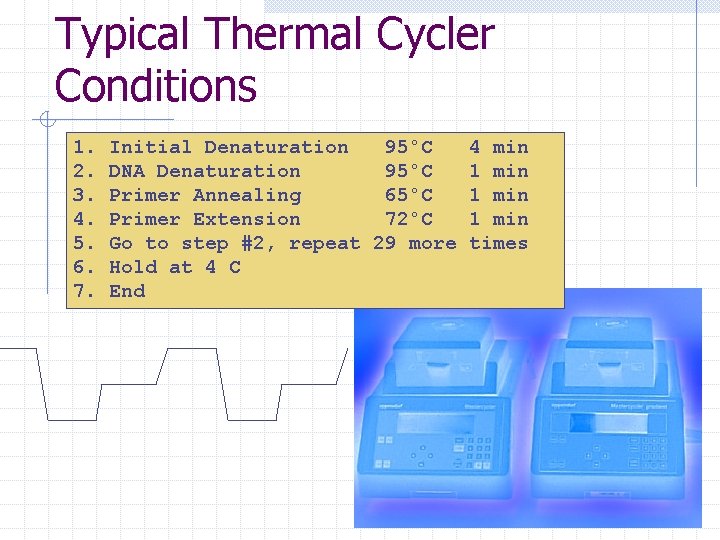 Typical Thermal Cycler Conditions

1. Initial Denaturation 95°C 4 min
2. DNA Denaturation 95°C 1 min
3. Primer Annealing 65°C 1 min
4. Primer Extension 72°C 1 min
5. Go to step #2, repeat 29 more times
6. Hold at 4 C
7. End

eppendorf Mastercycler
eppendorf Mastercycler gradient